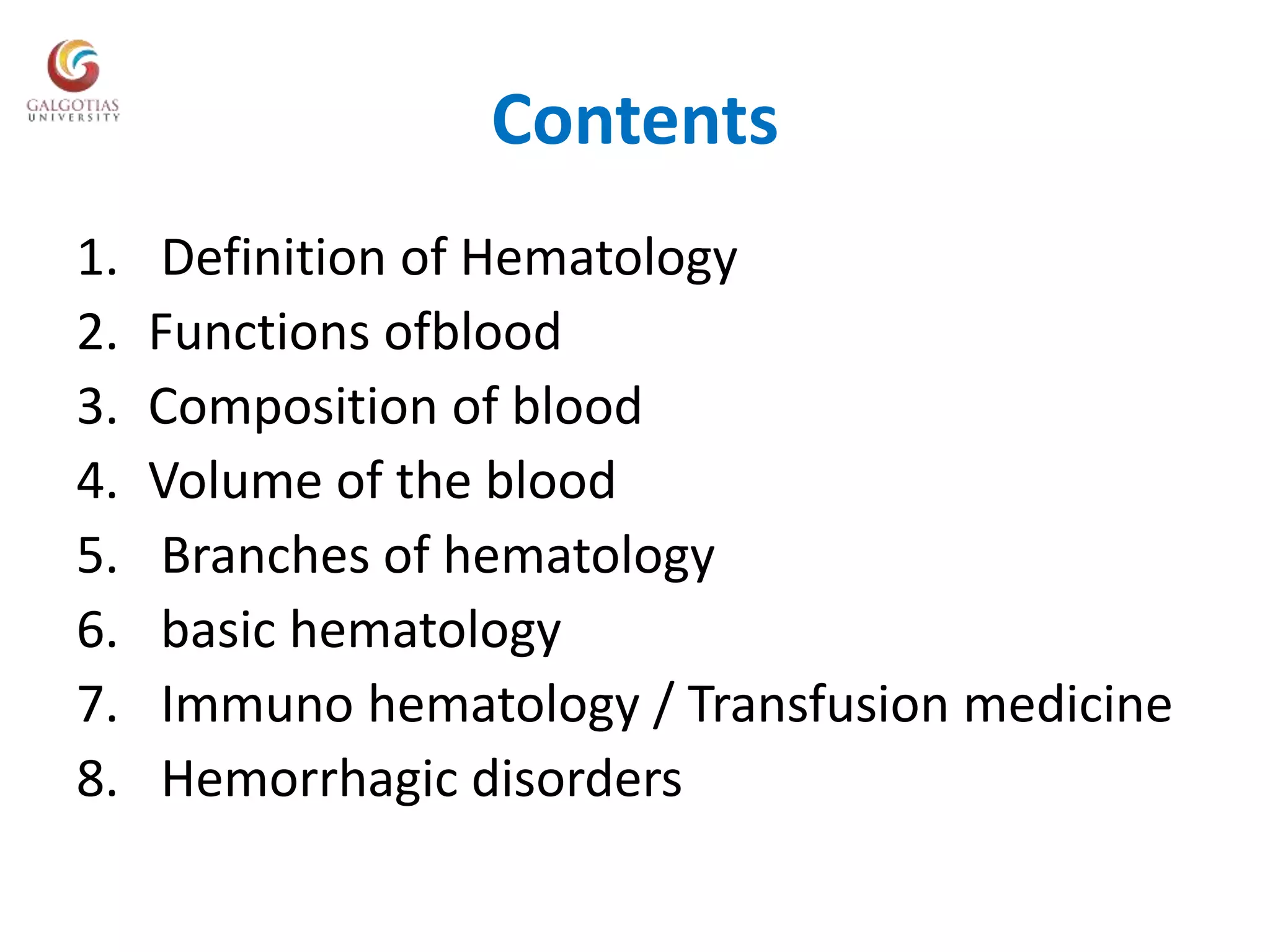 GALGOTIAS UNIVERSITY

Contents

1. Definition of Hematology
2. Functions ofblood
3. Composition of blood
4. Volume of the blood
5. Branches of hematology
6. basic hematology
7. Immuno hematology / Transfusion medicine
8. Hemorrhagic disorders